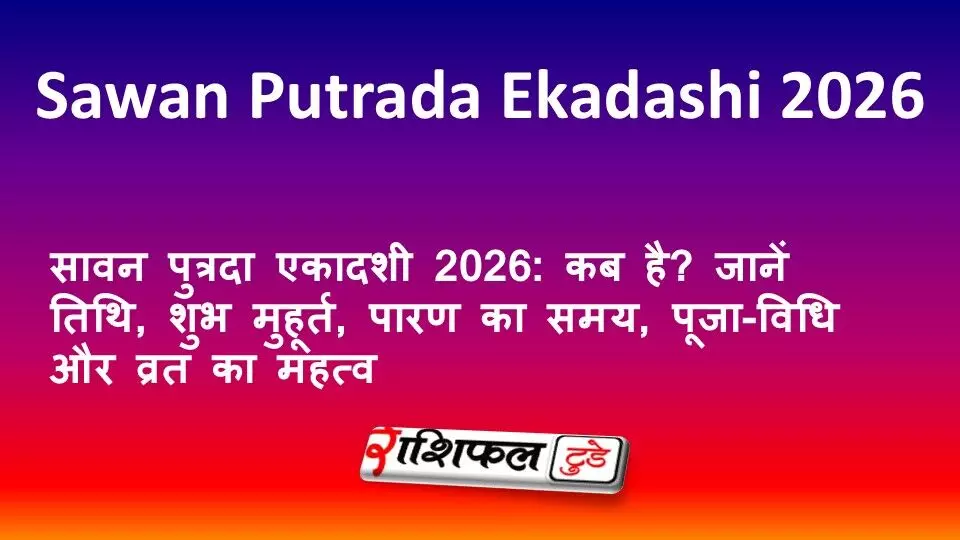 Sawan Putrada Ekadashi 2026

सावन पुत्रदा एकादशी 2026: कब है? जानें तिथि, शुभ मुहूर्त, पारण का समय, पूजा-विधि और व्रत का महत्व

राशिफल टुडे